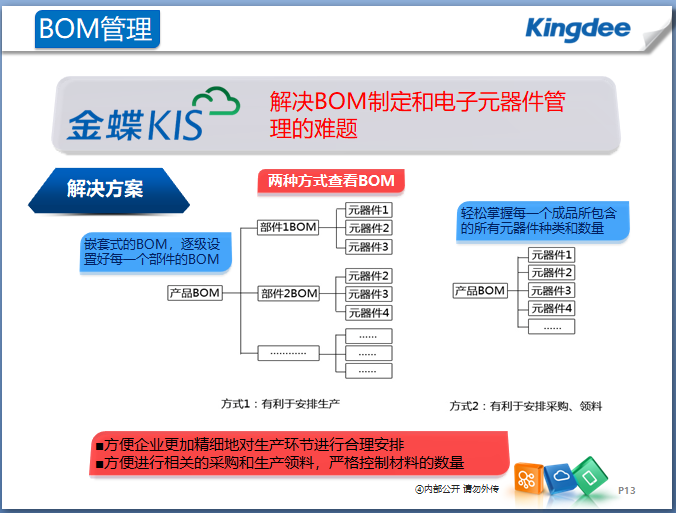 BOM管理

Kingdee

金蝶KIS

解决BOM制定和电子元器件管理的难题

解决方案

两种方式查看BOM

嵌套式的BOM，逐级设置好每一个部件的BOM

产品BOM

部件1BOM

元器件1
元器件2
元器件3

部件2BOM

元器件2
元器件3
元器件4

............

......
......
......

方式1：有利于安排生产

轻松掌握每一个成品所包含的所有元器件种类和数量

产品BOM

元器件1
元器件2
元器件3
元器件4
......

方式2：有利于安排采购、领料

■方便企业更加精细地对生产环节进行合理安排
■方便进行相关的采购和生产领料，严格控制材料的数量

④内部公开 请勿外传

P13